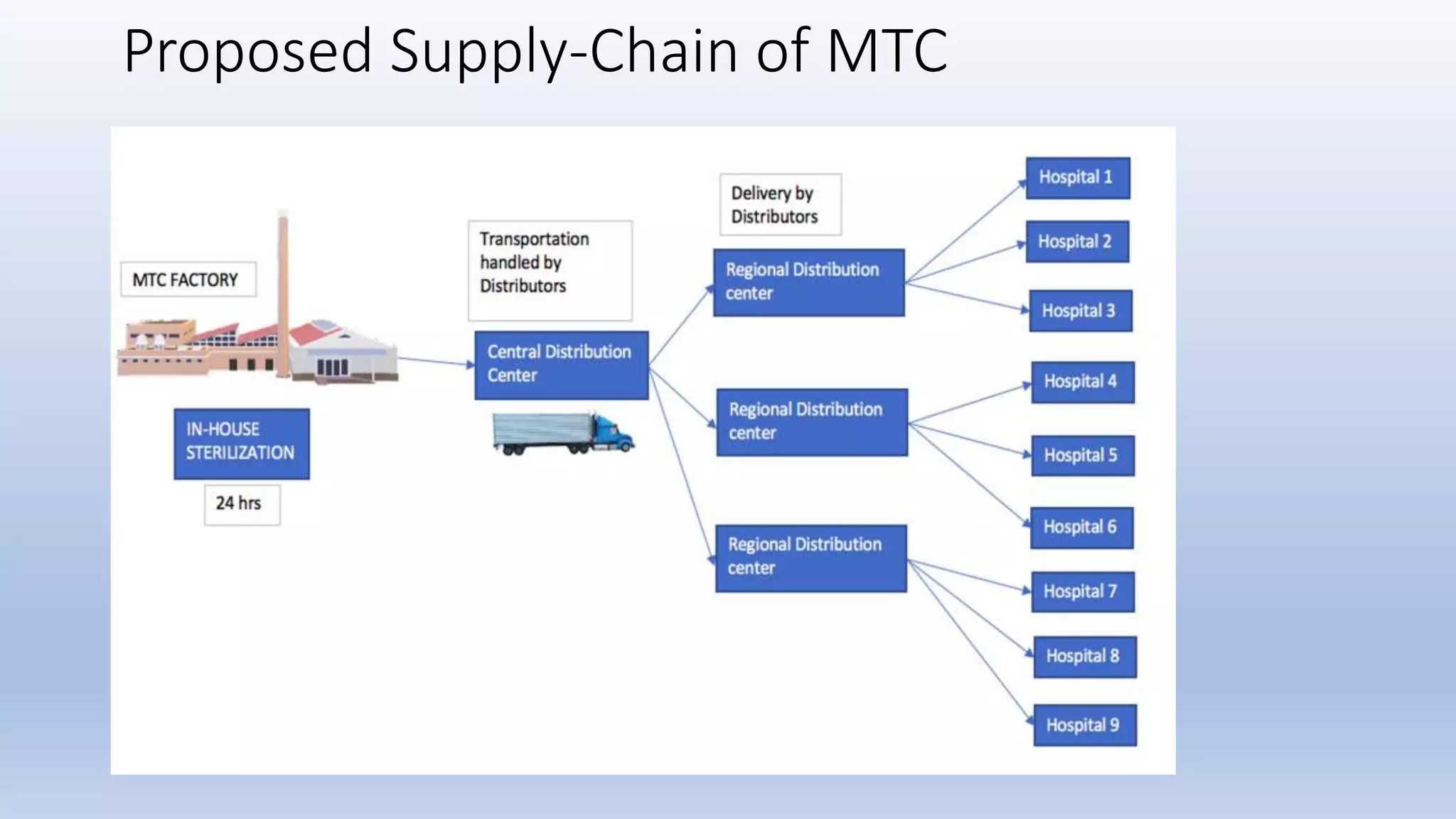 Proposed Supply-Chain of MTC

MTC FACTORY

IN-HOUSE STERILIZATION

24 hrs

Transportation handled by Distributors

Central Distribution Center

Delivery by Distributors

Regional Distribution center

Regional Distribution center

Regional Distribution center

Hospital 1

Hospital 2

Hospital 3

Hospital 4

Hospital 5

Hospital 6

Hospital 7

Hospital 8

Hospital 9